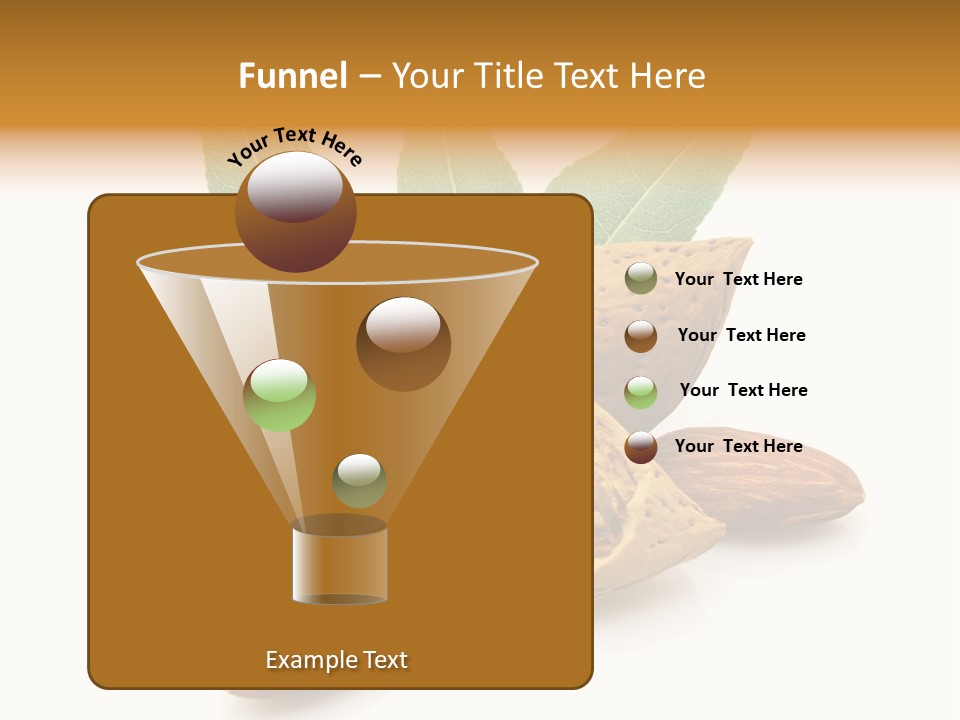 Funnel – Your Title Text Here

Your Text Here

Your Text Here

Your Text Here

Your Text Here

Your Text Here

Example Text